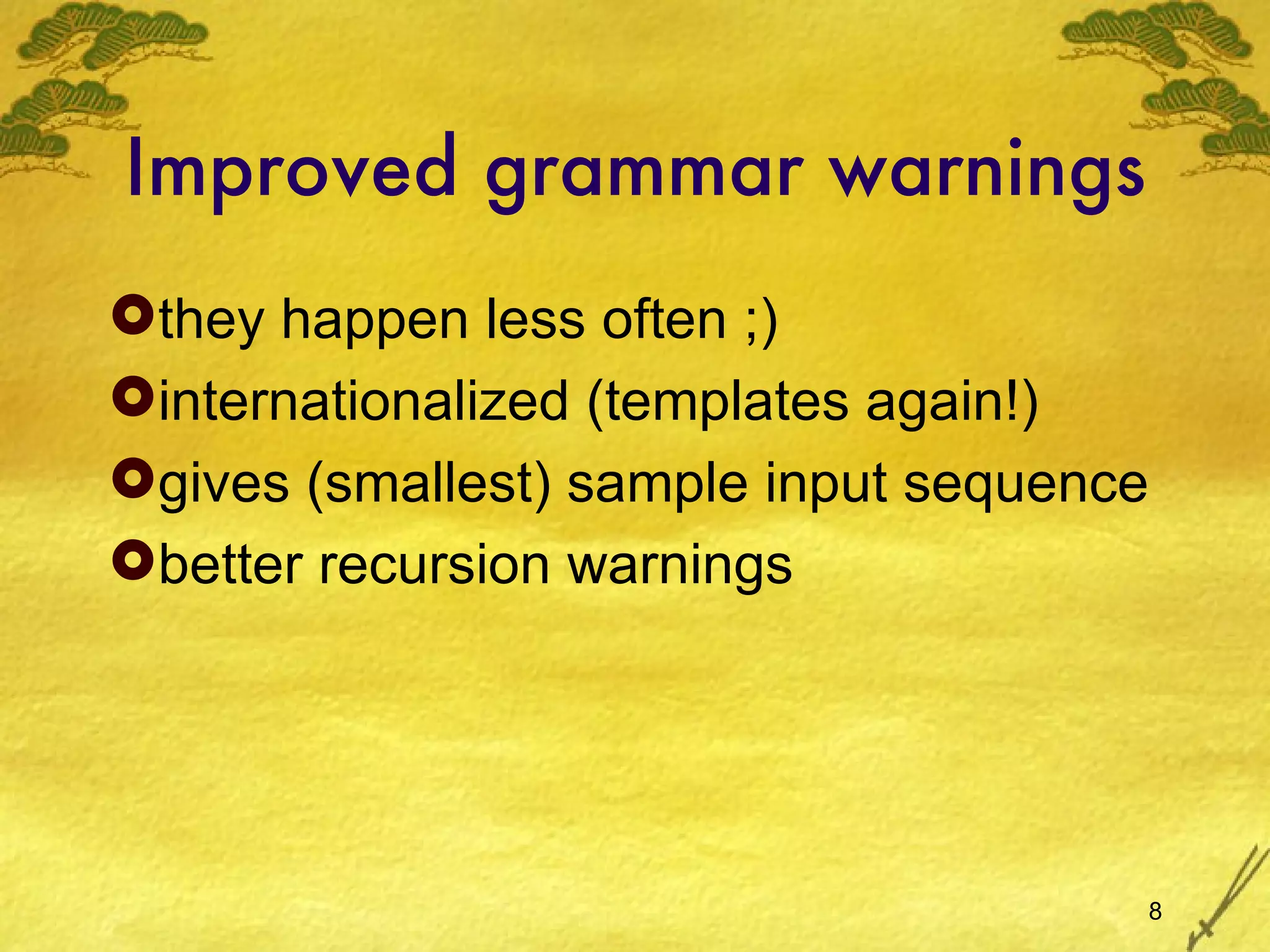 Improved grammar warnings

they happen less often ;)
internationalized (templates again!)
gives (smallest) sample input sequence
better recursion warnings

8